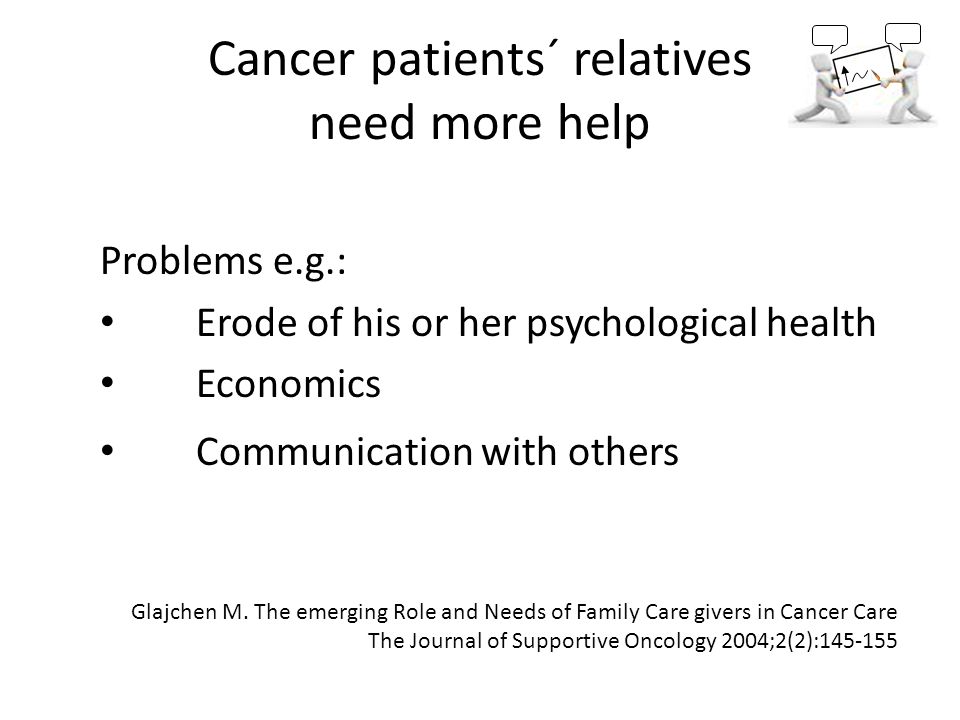 Cancer patients´ relatives need more help

Problems e.g.:
• Erode of his or her psychological health
• Economics
• Communication with others

Glajchen M. The emerging Role and Needs of Family Care givers in Cancer Care
The Journal of Supportive Oncology 2004;2(2):145-155